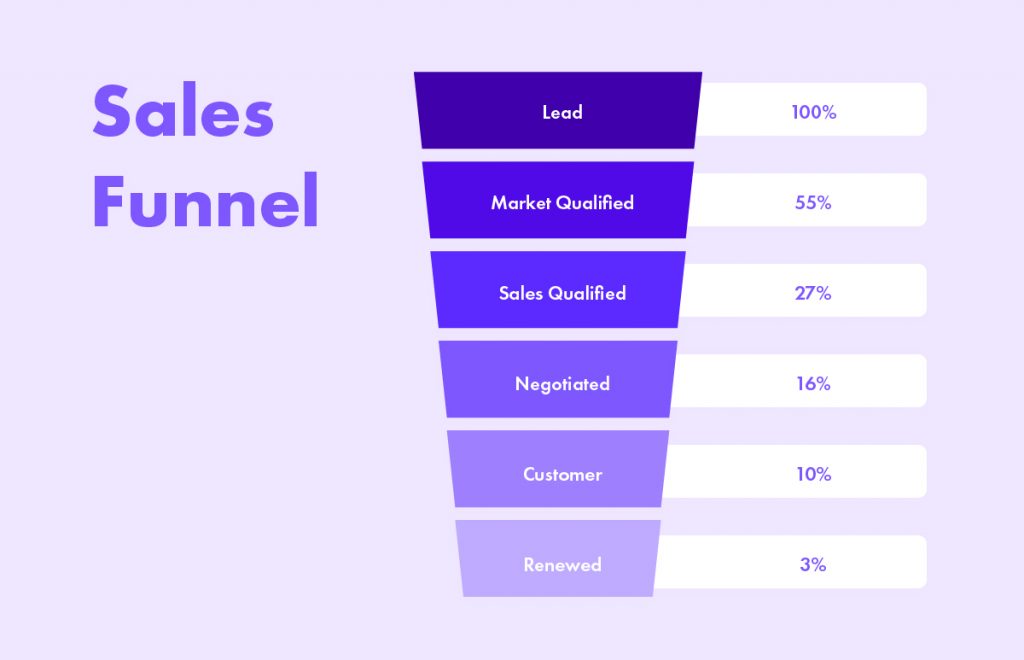 Sales Funnel

Lead 100%

Market Qualified 55%

Sales Qualified 27%

Negotiated 16%

Customer 10%

Renewed 3%